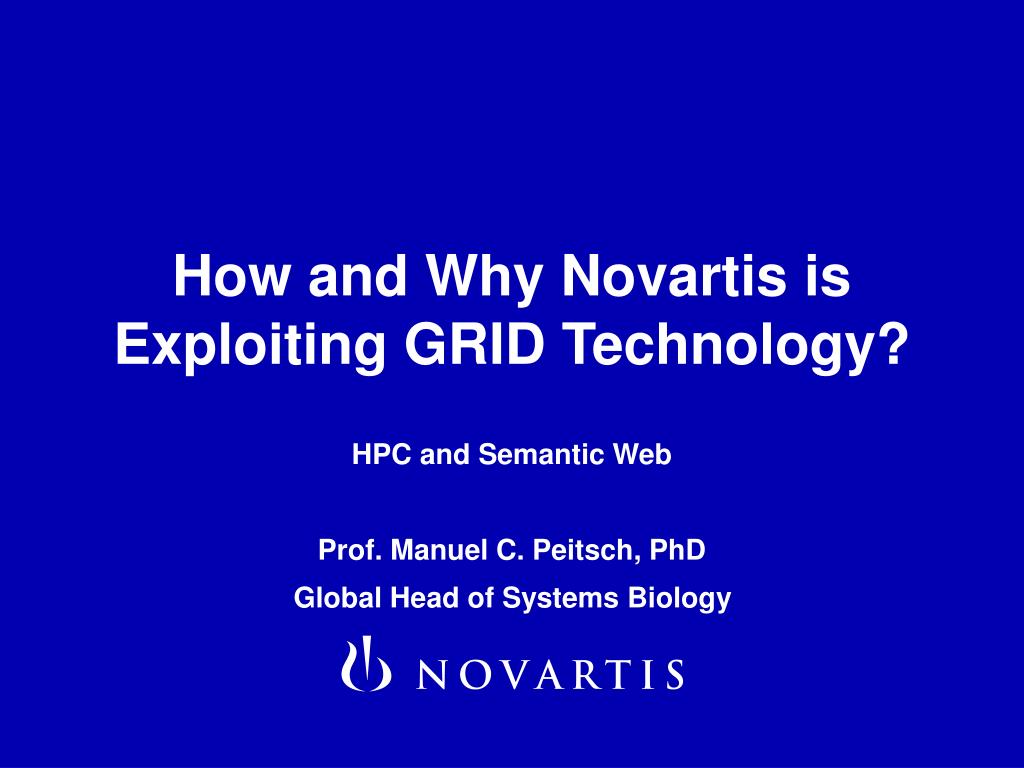 How and Why Novartis is Exploiting GRID Technology?

HPC and Semantic Web

Prof. Manuel C. Peitsch, PhD
Global Head of Systems Biology

NOVARTIS